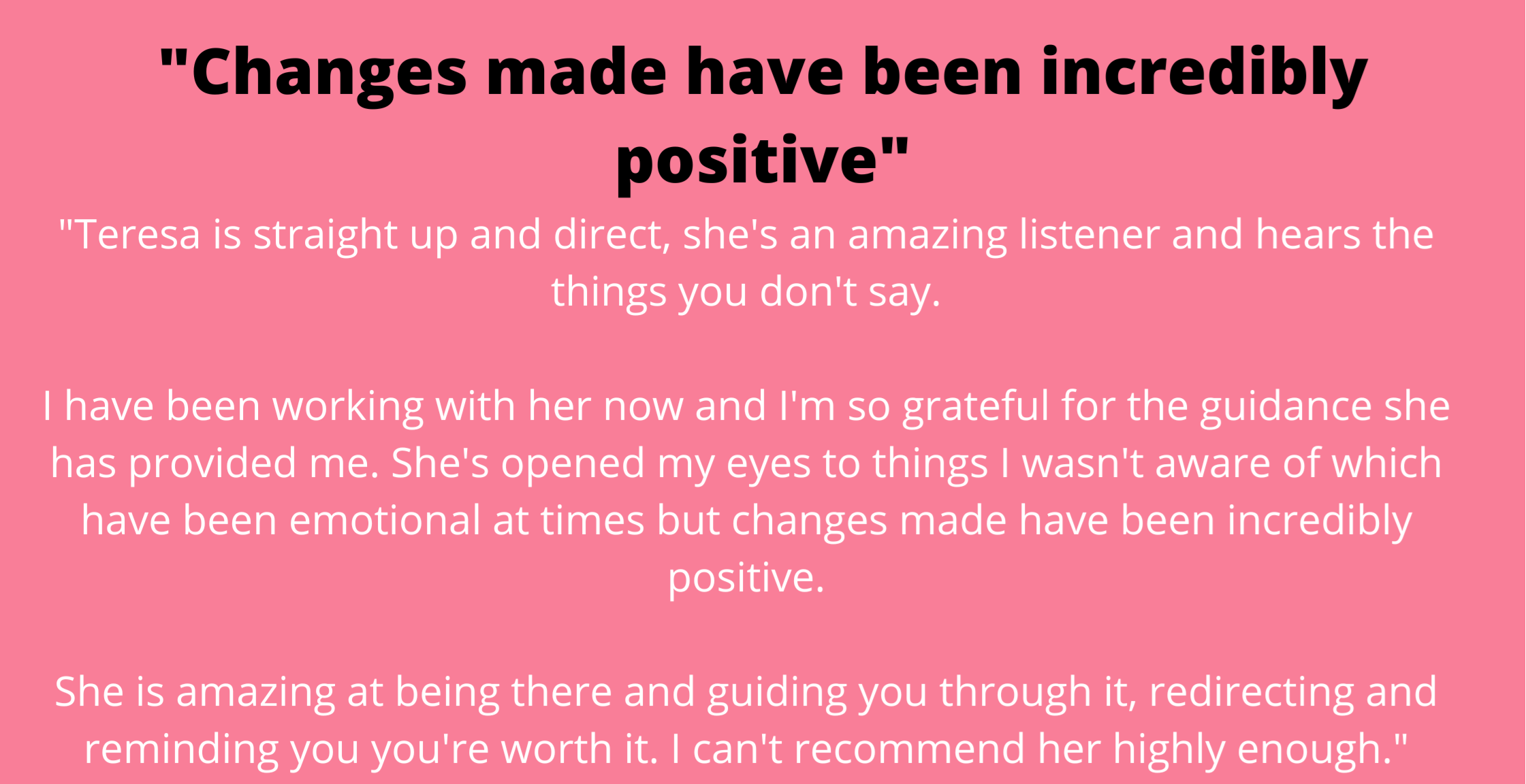 "Changes made have been incredibly positive"

"Teresa is straight up and direct, she's an amazing listener and hears the things you don't say.

I have been working with her now and I'm so grateful for the guidance she has provided me. She's opened my eyes to things I wasn't aware of which have been emotional at times but changes made have been incredibly positive.

She is amazing at being there and guiding you through it, redirecting and reminding you you're worth it. I can't recommend her highly enough."